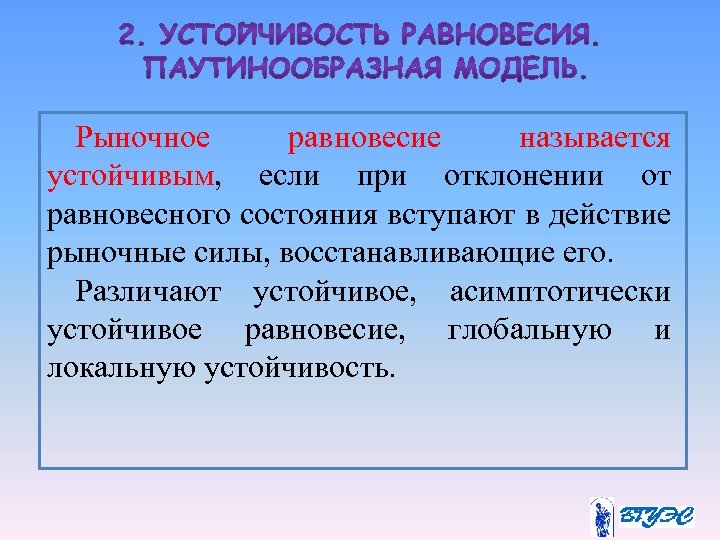 2. УСТОЙЧИВОСТЬ РАВНОВЕСИЯ. ПАУТИНООБРАЗНАЯ МОДЕЛЬ.

Рыночное равновесие называется устойчивым, если при отклонении от равновесного состояния вступают в действие рыночные силы, восстанавливающие его.

Различают устойчивое, асимптотически устойчивое равновесие, глобальную и локальную устойчивость.

ВГУЭС